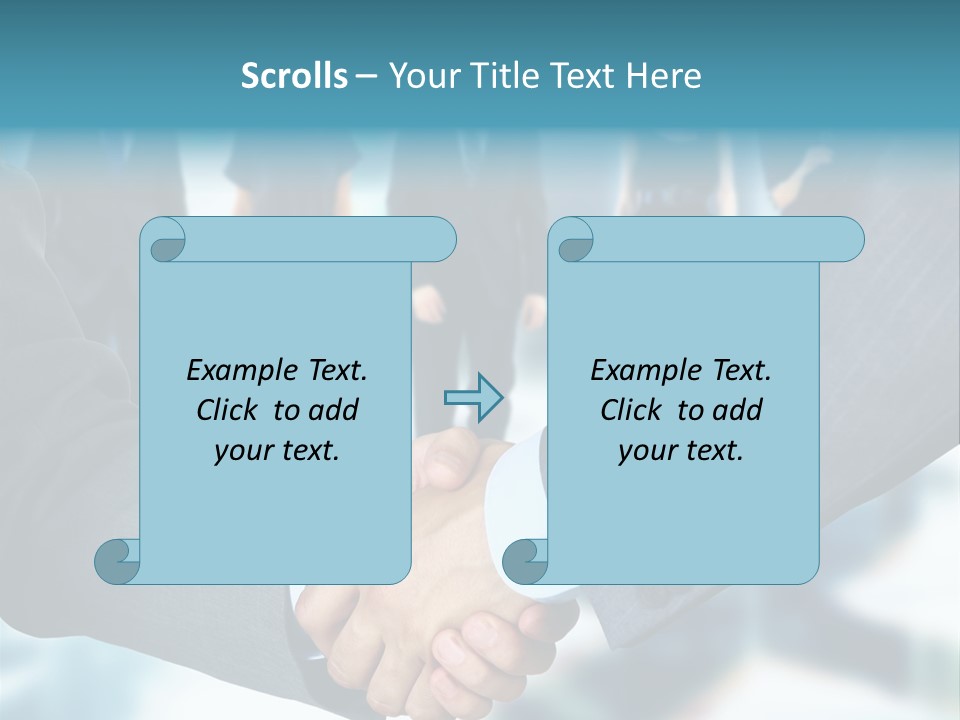 Scrolls – Your Title Text Here

Example Text. Click to add your text.

Example Text. Click to add your text.